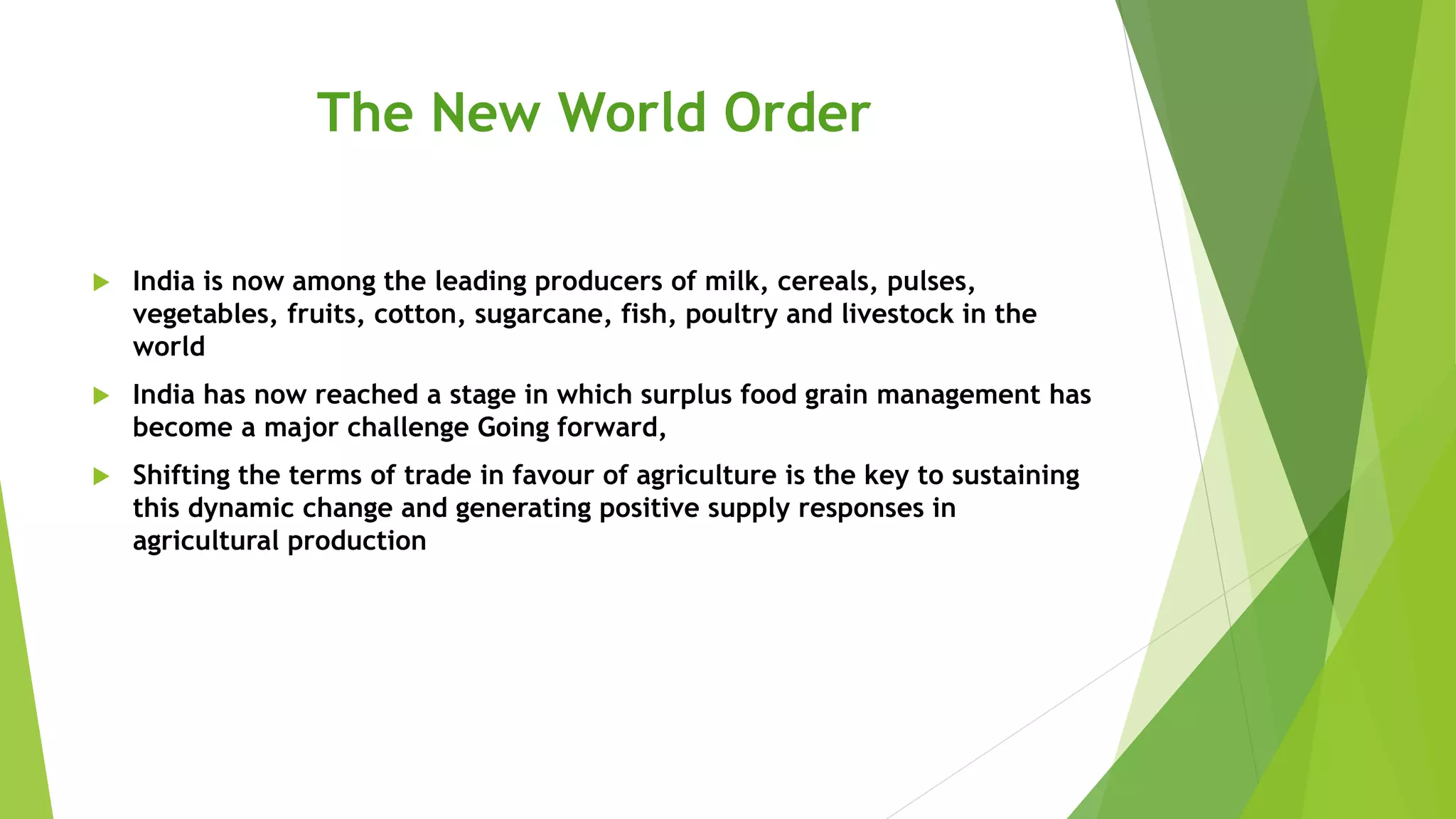 The New World Order

India is now among the leading producers of milk, cereals, pulses, vegetables, fruits, cotton, sugarcane, fish, poultry and livestock in the world

India has now reached a stage in which surplus food grain management has become a major challenge Going forward,

Shifting the terms of trade in favour of agriculture is the key to sustaining this dynamic change and generating positive supply responses in agricultural production